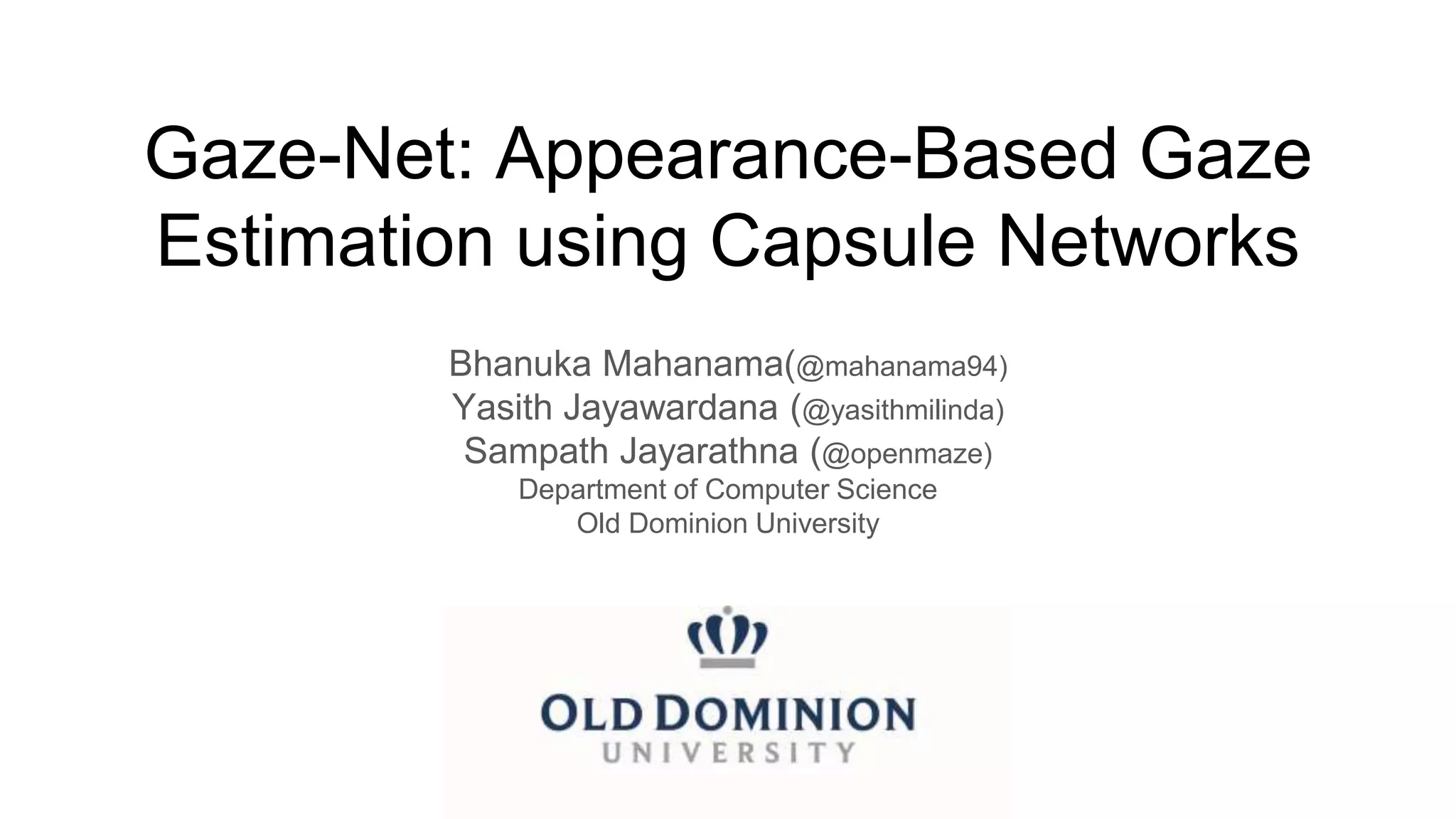 Gaze-Net: Appearance-Based Gaze Estimation using Capsule Networks

Bhanuka Mahanama(@mahanama94)
Yasith Jayawardana (@yasithmilinda)
Sampath Jayarathna (@openmaze)
Department of Computer Science
Old Dominion University

OLD DOMINION
UNIVERSITY